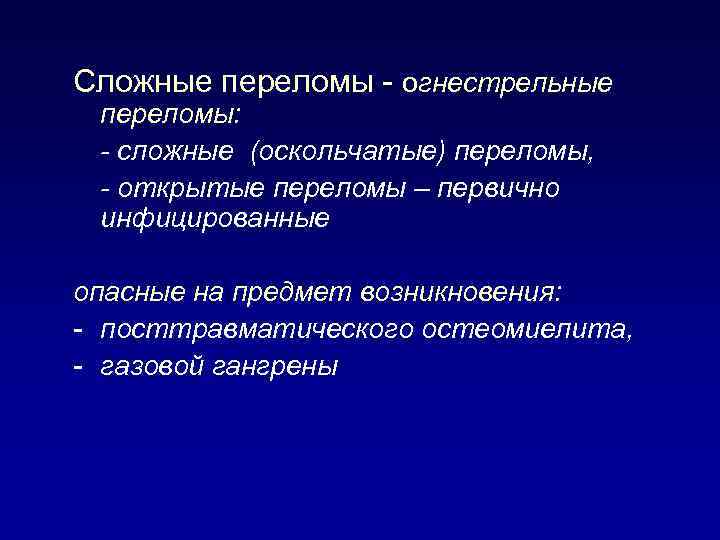 Сложные переломы - огнестрельные переломы:

- сложные (оскольчатые) переломы,

- открытые переломы – первично инфицированные

опасные на предмет возникновения:

- посттравматического остеомиелита,

- газовой гангрены